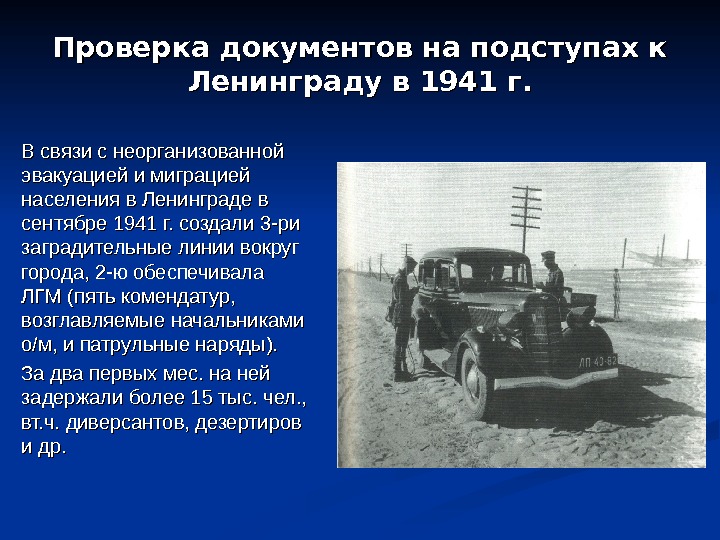 Проверка документов на подступах к Ленинграду в 1941 г.

В связи с неорганизованной эвакуацией и миграцией населения в Ленинграде в сентябре 1941 г. создали 3-ри заградительные линии вокруг города, 2-ю обеспечивала ЛГМ (пять комендатур, возглавляемые начальниками о/м, и патрульные наряды).

За два первых мес. на ней задержали более 15 тыс. чел., вт.ч. диверсантов, дезертиров и др.

ЛП 43-62